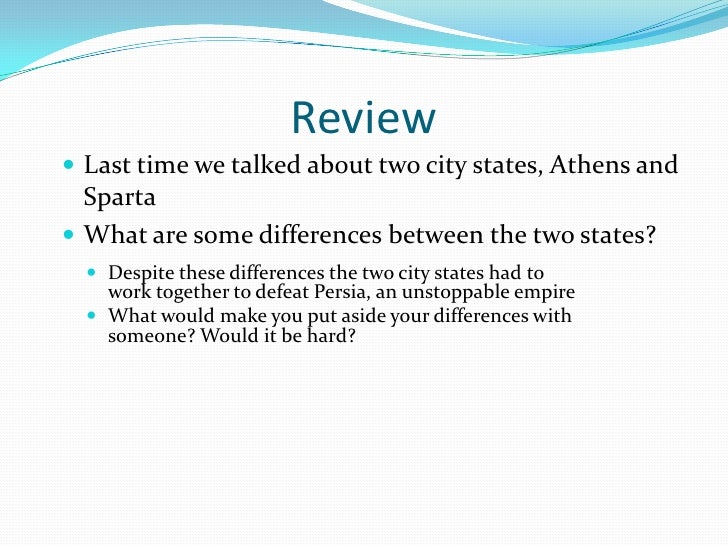 Review

Last time we talked about two city states, Athens and Sparta

What are some differences between the two states?

Despite these differences the two city states had to work together to defeat Persia, an unstoppable empire

What would make you put aside your differences with someone? Would it be hard?